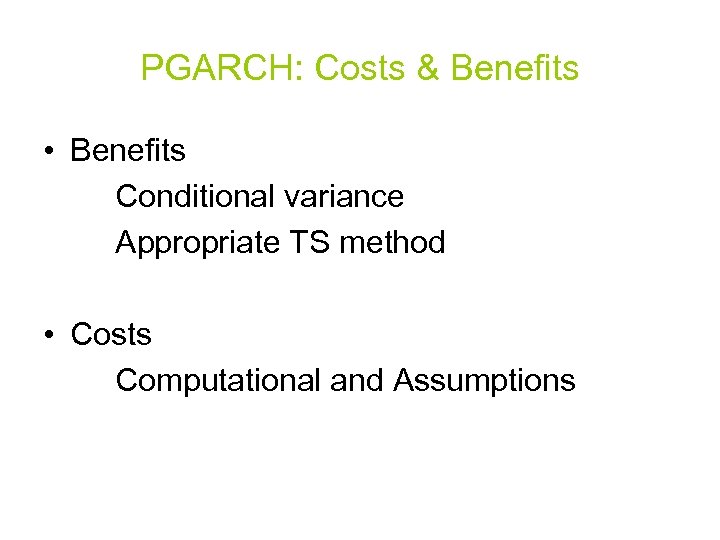 PGARCH: Costs & Benefits

• Benefits

Conditional variance

Appropriate TS method

• Costs

Computational and Assumptions